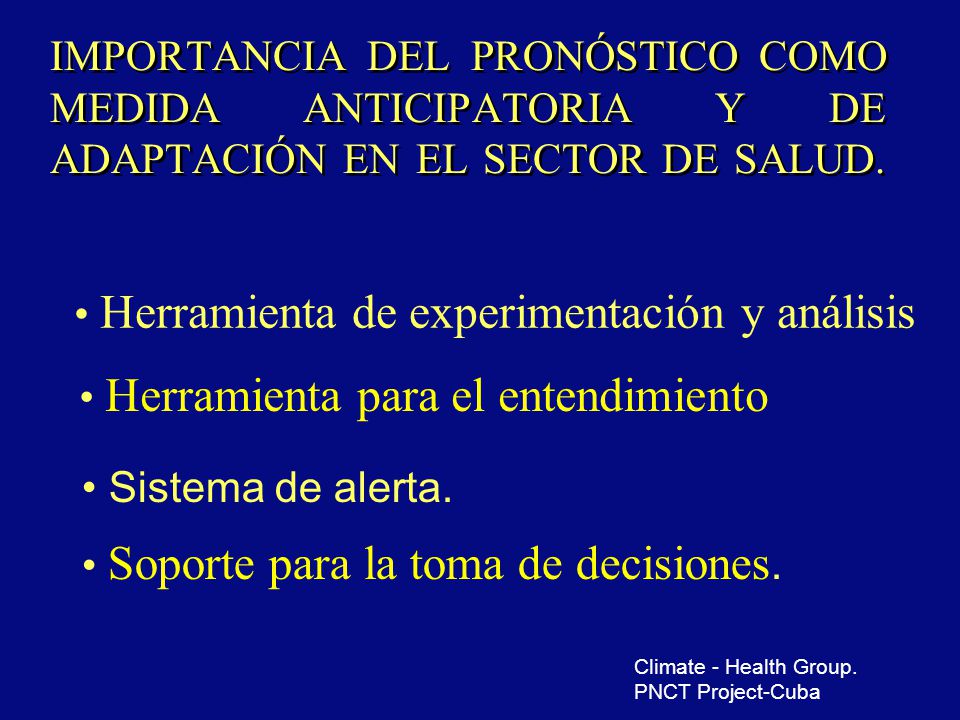 IMPORTANCIA DEL PRONÓSTICO COMO MEDIDA ANTICIPATORIA Y DE ADAPTACIÓN EN EL SECTOR DE SALUD.

• Herramienta de experimentación y análisis

• Herramienta para el entendimiento

• Sistema de alerta.

• Soporte para la toma de decisiones.

Climate - Health Group.
PNCT Project-Cuba